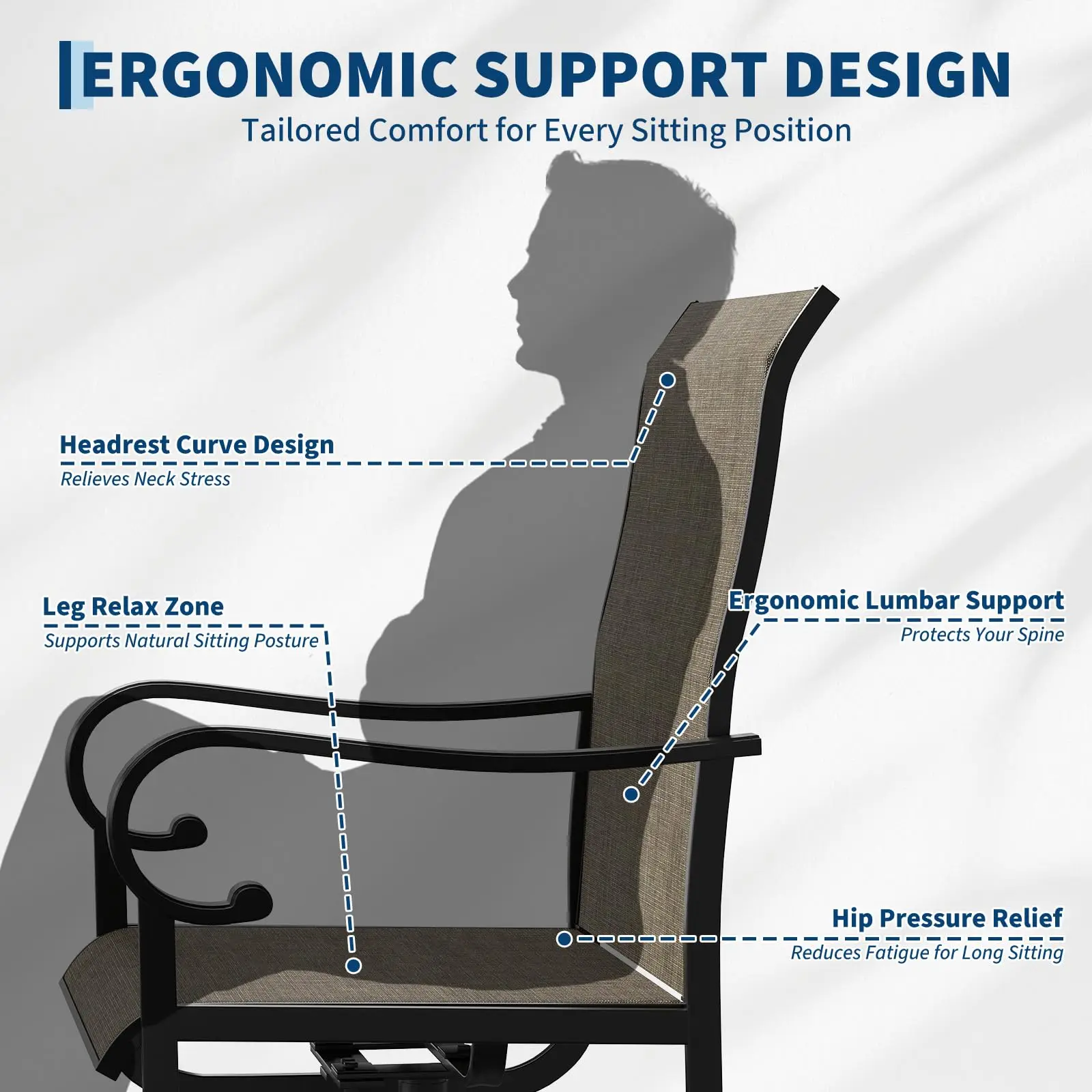 ERGONOMIC SUPPORT DESIGN

Tailored Comfort for Every Sitting Position

Headrest Curve Design
Relieves Neck Stress

Leg Relax Zone
Supports Natural Sitting Posture

Ergonomic Lumbar Support
Protects Your Spine

Hip Pressure Relief
Reduces Fatigue for Long Sitting